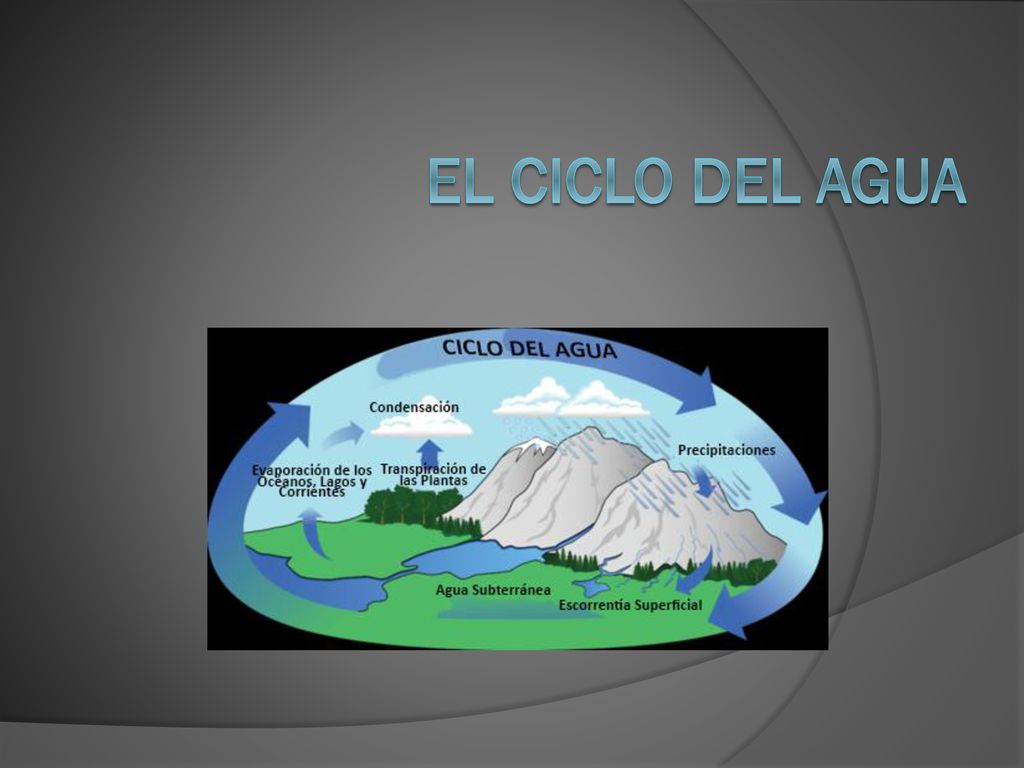 EL CICLO DEL AGUA

CICLO DEL AGUA

Condensación

Evaporación de los Océanos, Lagos y Corrientes

Transpiración de las Plantas

Precipitaciones

Agua Subterránea

Escorrentía Superficial